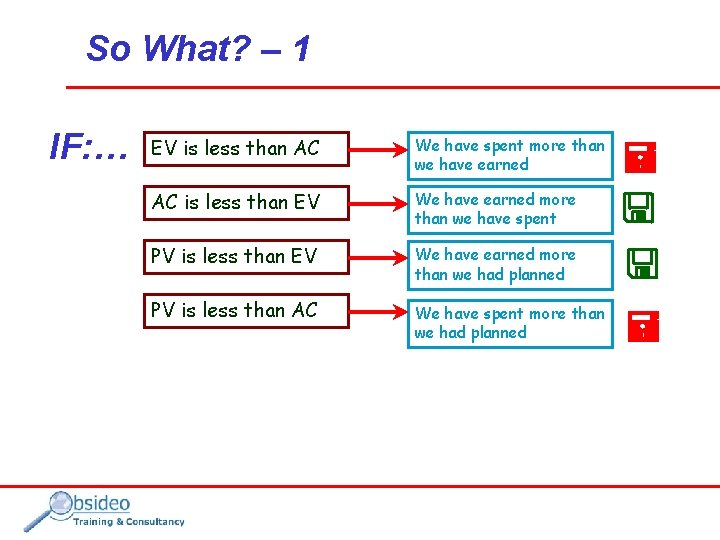 So What? – 1

IF:…

EV is less than AC

We have spent more than we have earned

AC is less than EV

We have earned more than we have spent

PV is less than EV

We have earned more than we had planned

PV is less than AC

We have spent more than we had planned

Obsideo
Training & Consultancy